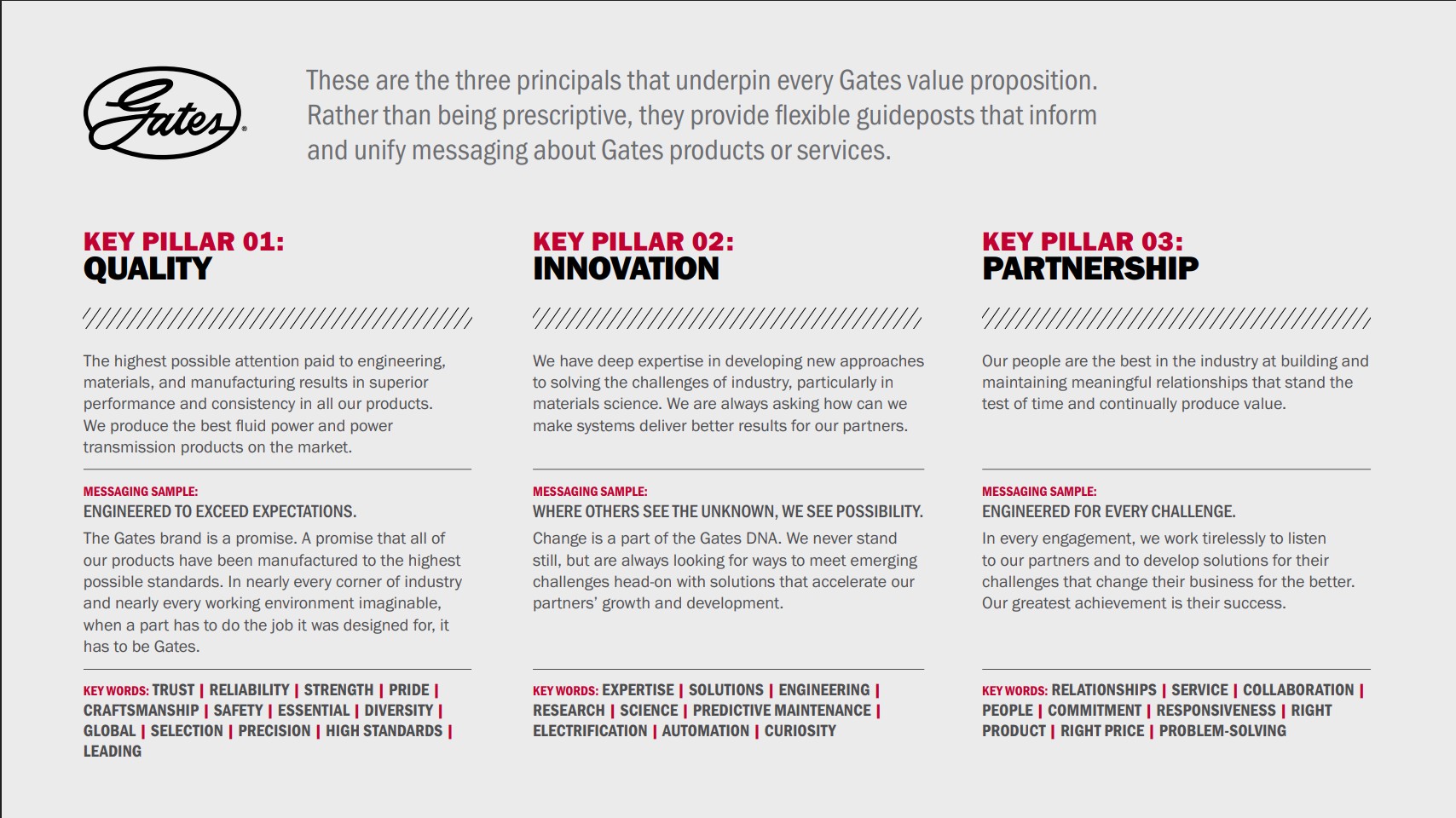 Gates®

These are the three principals that underpin every Gates value proposition. Rather than being prescriptive, they provide flexible guideposts that inform and unify messaging about Gates products or services.

KEY PILLAR 01:
QUALITY

The highest possible attention paid to engineering, materials, and manufacturing results in superior performance and consistency in all our products. We produce the best fluid power and power transmission products on the market.

MESSAGING SAMPLE:
ENGINEERED TO EXCEED EXPECTATIONS.
The Gates brand is a promise. A promise that all of our products have been manufactured to the highest possible standards. In nearly every corner of industry and nearly every working environment imaginable, when a part has to do the job it was designed for, it has to be Gates.

KEY WORDS: TRUST | RELIABILITY | STRENGTH | PRIDE | CRAFTSMANSHIP | SAFETY | ESSENTIAL | DIVERSITY | GLOBAL | SELECTION | PRECISION | HIGH STANDARDS | LEADING

KEY PILLAR 02:
INNOVATION

We have deep expertise in developing new approaches to solving the challenges of industry, particularly in materials science. We are always asking how can we make systems deliver better results for our partners.

MESSAGING SAMPLE:
WHERE OTHERS SEE THE UNKNOWN, WE SEE POSSIBILITY.
Change is a part of the Gates DNA. We never stand still, but are always looking for ways to meet emerging challenges head-on with solutions that accelerate our partners' growth and development.

KEY WORDS: EXPERTISE | SOLUTIONS | ENGINEERING | RESEARCH | SCIENCE | PREDICTIVE MAINTENANCE | ELECTRIFICATION | AUTOMATION | CURIOSITY

KEY PILLAR 03:
PARTNERSHIP

Our people are the best in the industry at building and maintaining meaningful relationships that stand the test of time and continually produce value.

MESSAGING SAMPLE:
ENGINEERED FOR EVERY CHALLENGE.
In every engagement, we work tirelessly to listen to our partners and to develop solutions for their challenges that change their business for the better. Our greatest achievement is their success.

KEY WORDS: RELATIONSHIPS | SERVICE | COLLABORATION | PEOPLE | COMMITMENT | RESPONSIVENESS | RIGHT PRODUCT | RIGHT PRICE | PROBLEM-SOLVING